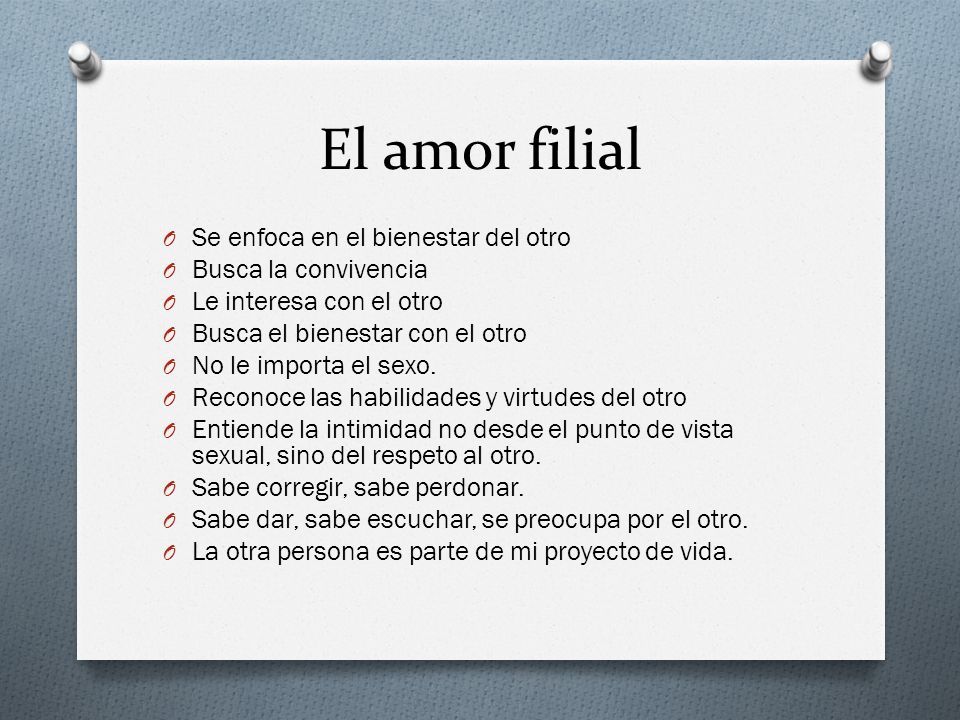 El amor filial

O Se enfoca en el bienestar del otro
O Busca la convivencia
O Le interesa con el otro
O Busca el bienestar con el otro
O No le importa el sexo.
O Reconoce las habilidades y virtudes del otro
O Entiende la intimidad no desde el punto de vista sexual, sino del respeto al otro.
O Sabe corregir, sabe perdonar.
O Sabe dar, sabe escuchar, se preocupa por el otro.
O La otra persona es parte de mi proyecto de vida.